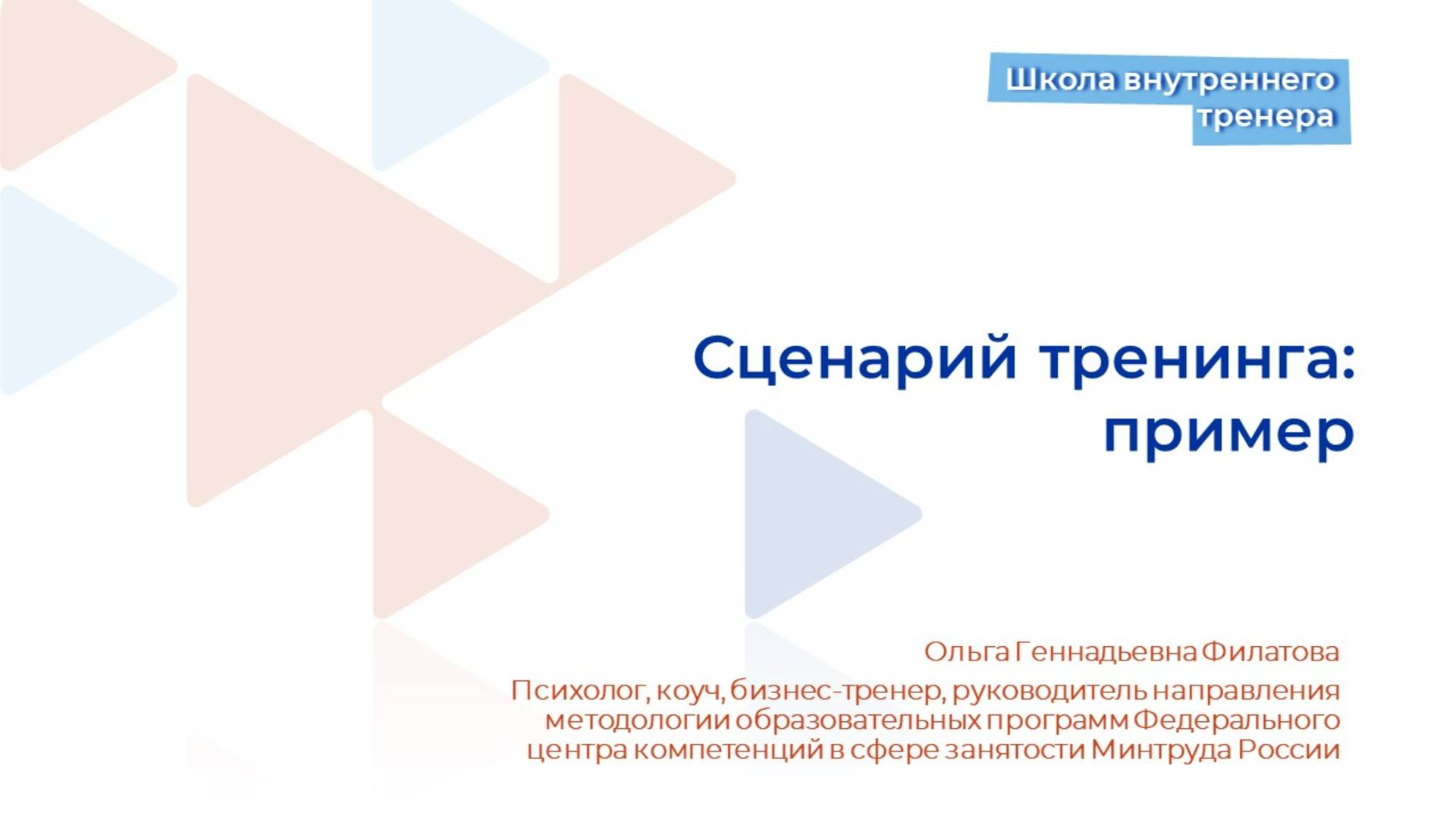 Школа внутреннего тренера

Сценарий тренинга: пример

Ольга Геннадьевна Филатова

Психолог, коуч, бизнес-тренер, руководитель направления методологии образовательных программ Федерального центра компетенций в сфере занятости Минтруда России